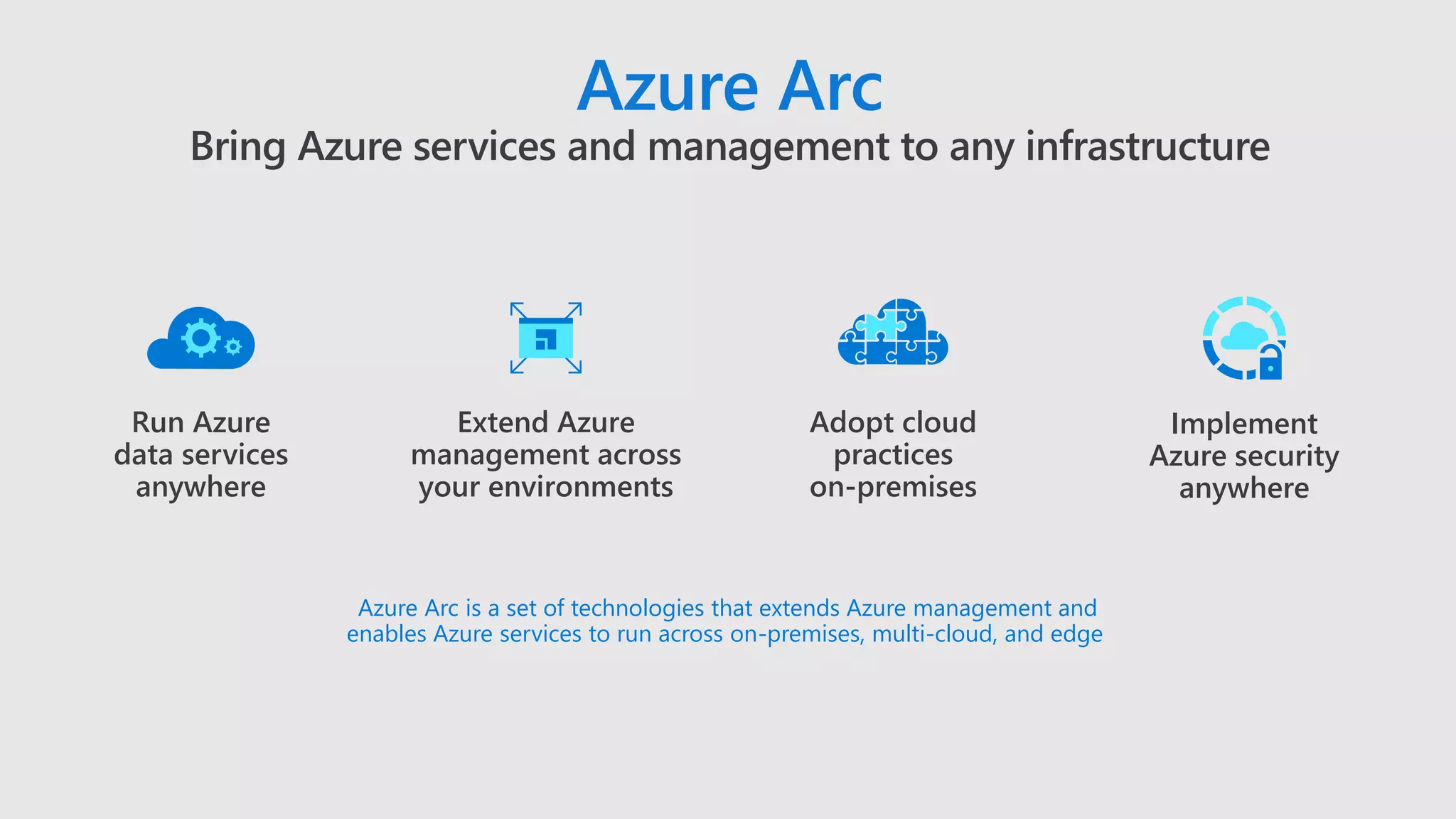 Azure Arc

Bring Azure services and management to any infrastructure

Run Azure data services anywhere

Extend Azure management across your environments

Adopt cloud practices on-premises

Implement Azure security anywhere

Azure Arc is a set of technologies that extends Azure management and enables Azure services to run across on-premises, multi-cloud, and edge